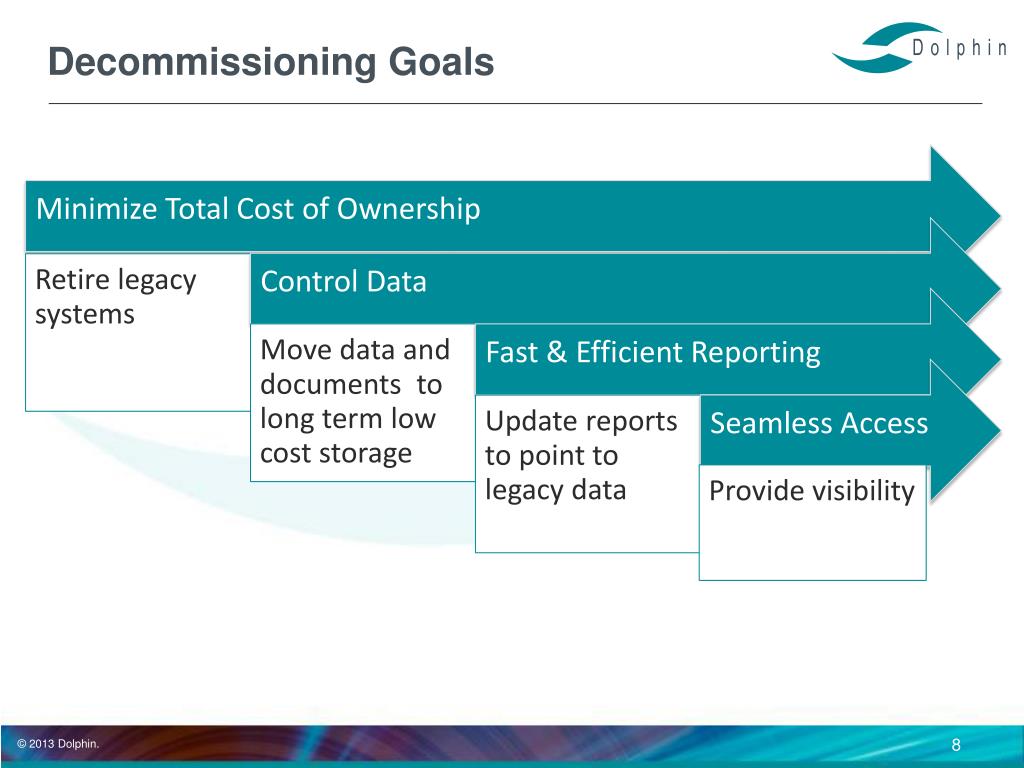 Decommissioning Goals

Dolphin

Minimize Total Cost of Ownership

Retire legacy systems

Control Data

Move data and documents to long term low cost storage

Fast & Efficient Reporting

Update reports to point to legacy data

Seamless Access

Provide visibility

© 2013 Dolphin.

8